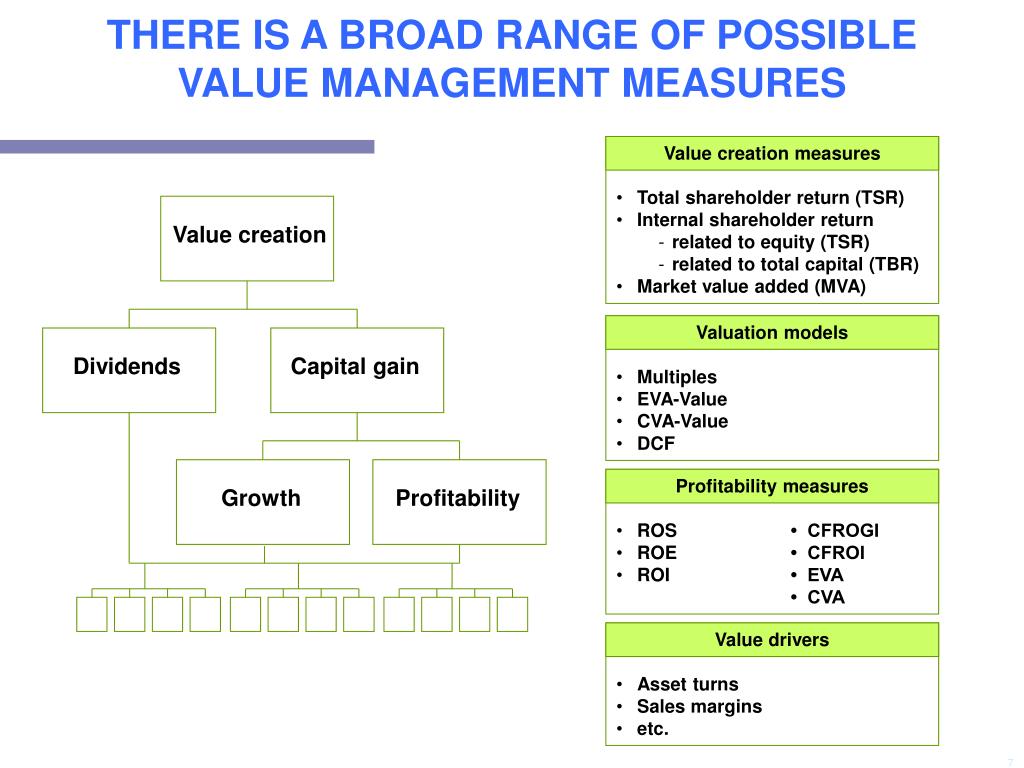 THERE IS A BROAD RANGE OF POSSIBLE VALUE MANAGEMENT MEASURES

Value creation

Dividends

Capital gain

Growth

Profitability

Value creation measures

• Total shareholder return (TSR)
• Internal shareholder return
- related to equity (TSR)
- related to total capital (TBR)
• Market value added (MVA)

Valuation models

• Multiples
• EVA-Value
• CVA-Value
• DCF

Profitability measures

• ROS
• ROE
• ROI

• CFROGI
• CFROI
• EVA
• CVA

Value drivers

• Asset turns
• Sales margins
• etc.

7